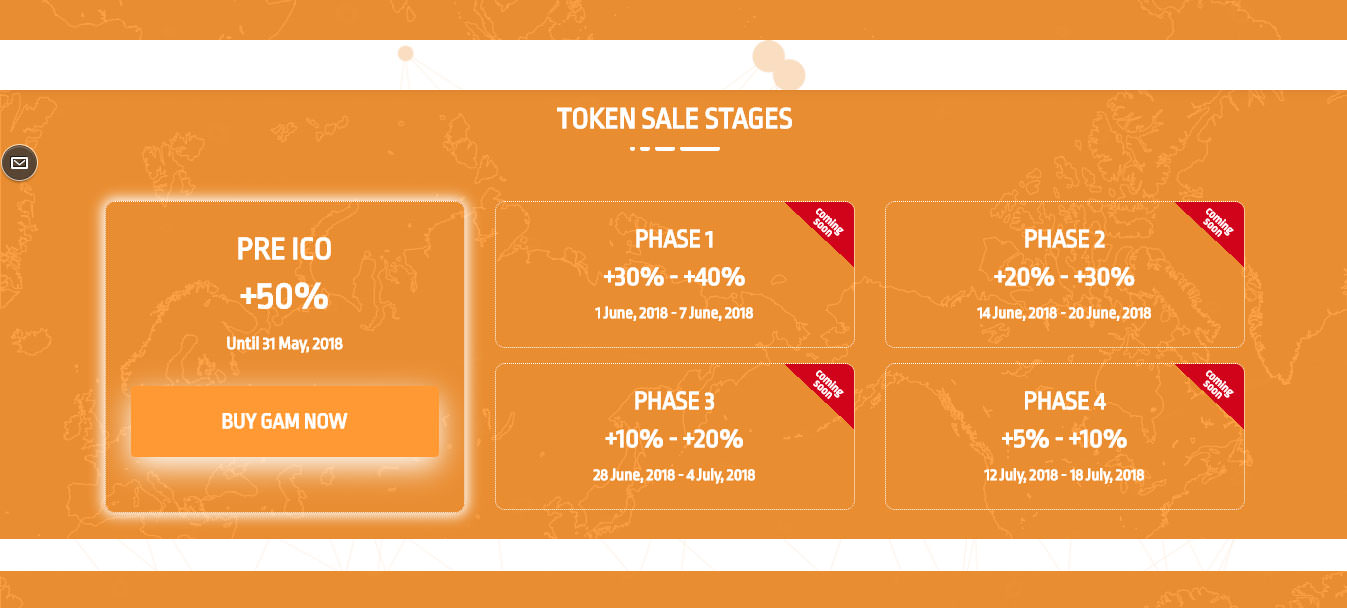 TOKEN SALE STAGES

PRE ICO
+50%
Until 31 May, 2018

BUY GAM NOW

coming soon
PHASE 1
+30% - +40%
1 June, 2018 - 7 June, 2018

coming soon
PHASE 2
+20% - +30%
14 June, 2018 - 20 June, 2018

coming soon
PHASE 3
+10% - +20%
28 June, 2018 - 4 July, 2018

coming soon
PHASE 4
+5% - +10%
12 July, 2018 - 18 July, 2018